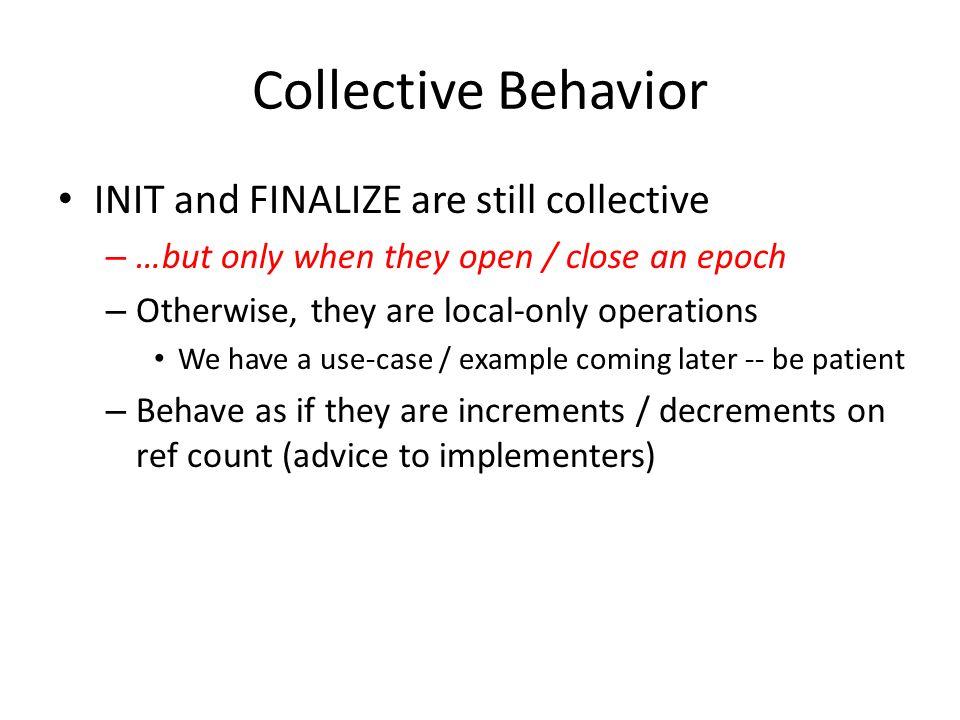 Collective Behavior

• INIT and FINALIZE are still collective
  – …but only when they open / close an epoch
  – Otherwise, they are local-only operations
    • We have a use-case / example coming later -- be patient
  – Behave as if they are increments / decrements on ref count (advice to implementers)